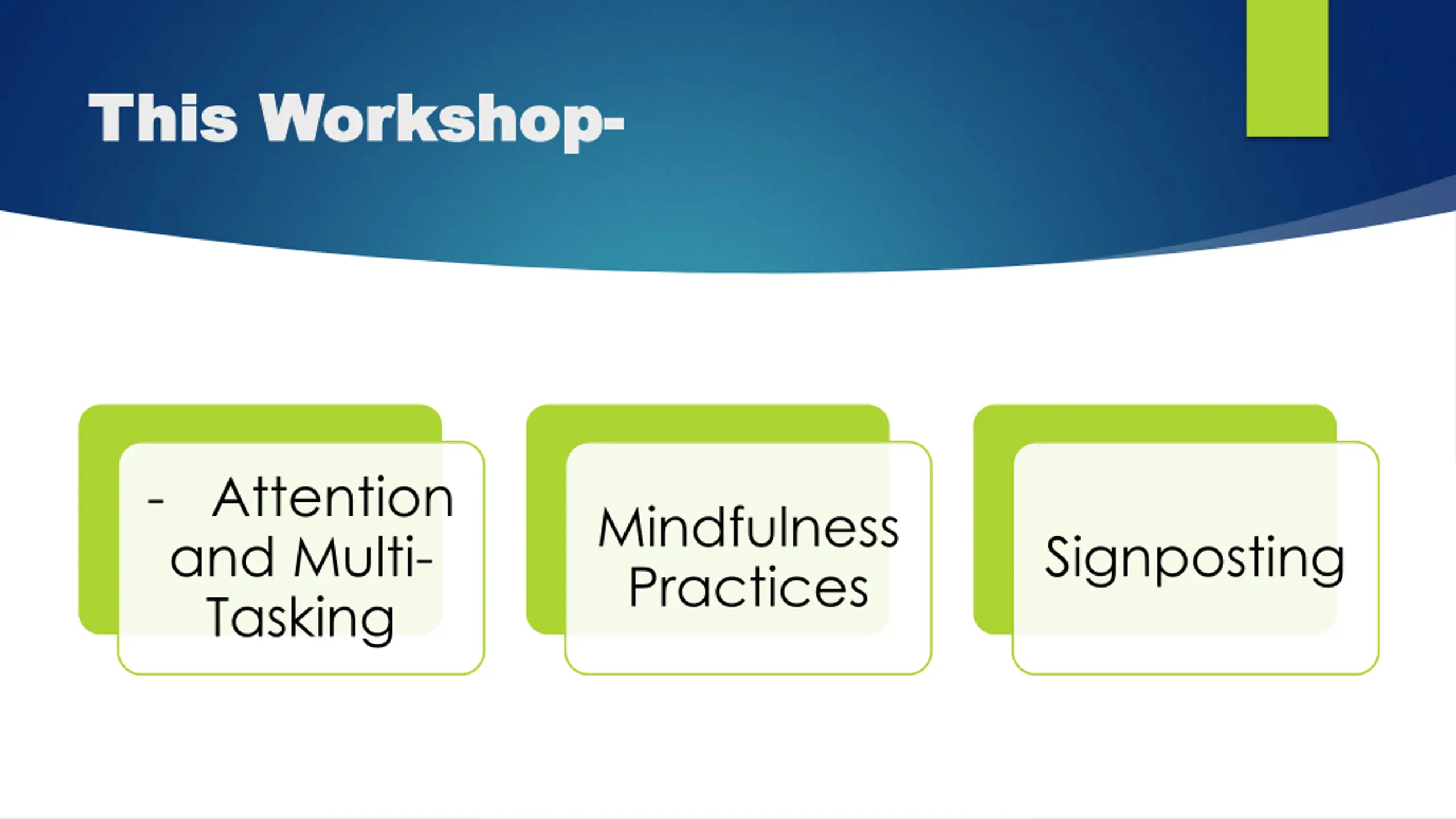 This Workshop-

- Attention and Multi-Tasking

Mindfulness Practices

Signposting